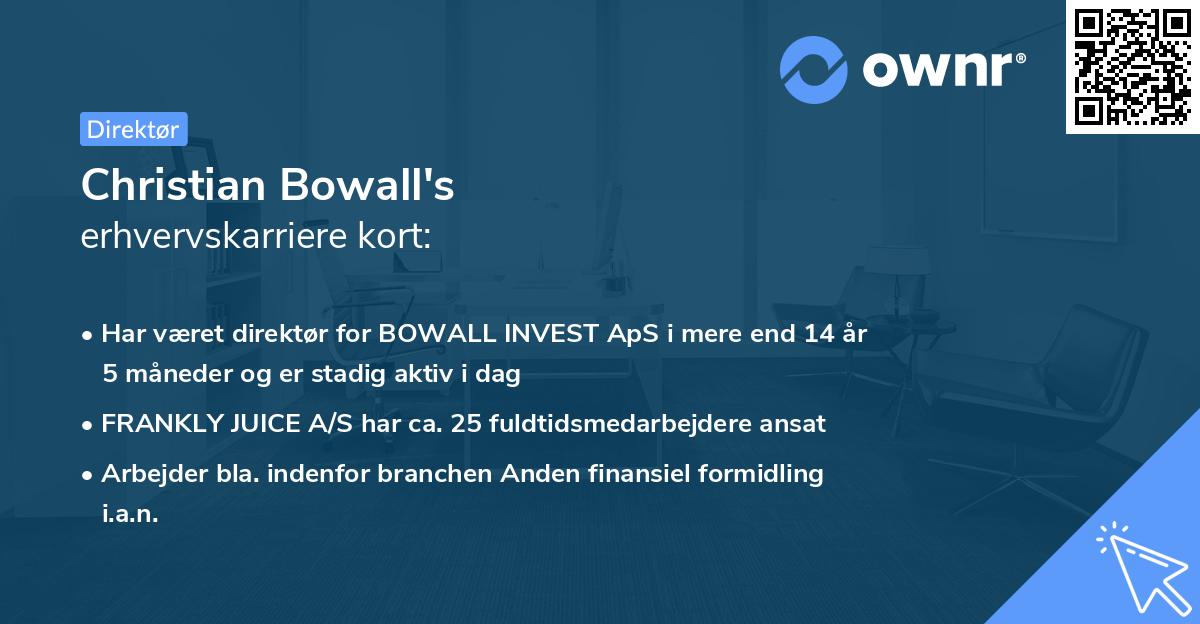 ownr®

Direktør

Christian Bowall's
erhvervskarriere kort:

• Har været direktør for BOWALL INVEST ApS i mere end 14 år 5 måneder og er stadig aktiv i dag

• FRANKLY JUICE A/S har ca. 25 fuldtidsmedarbejdere ansat

• Arbejder bla. indenfor branchen Anden finansiel formidling i.a.n.